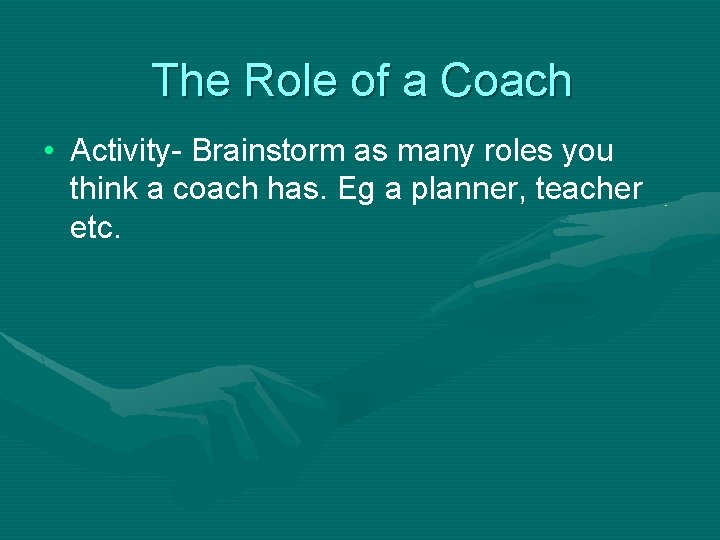 The Role of a Coach

• Activity- Brainstorm as many roles you think a coach has. Eg a planner, teacher etc.